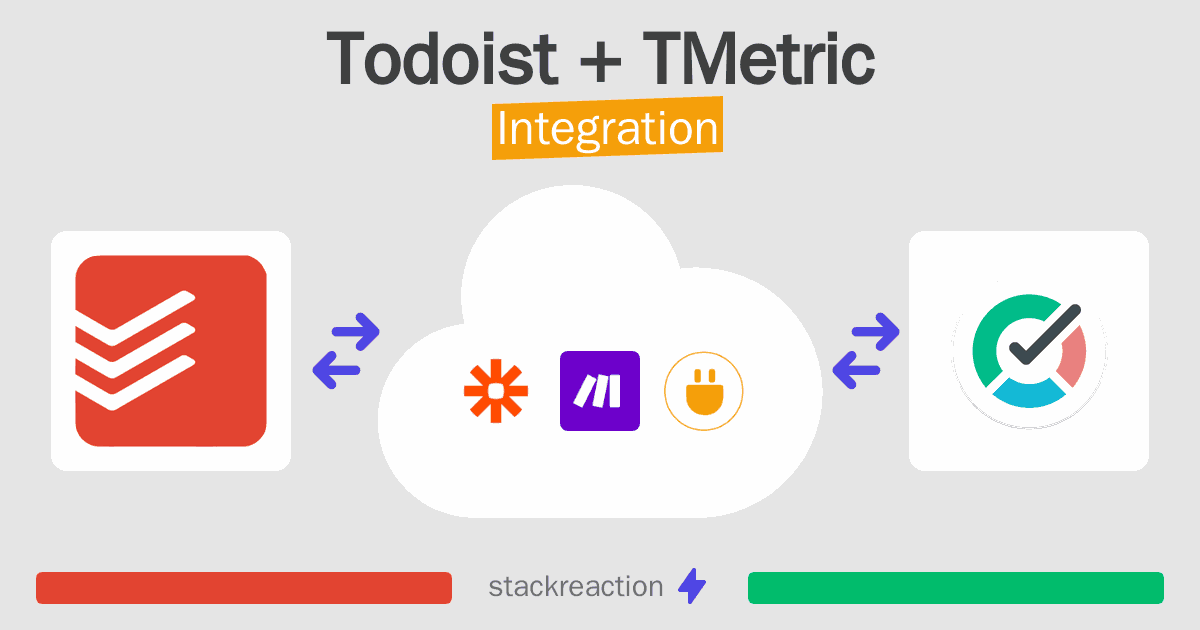 Todoist + TMetric
Integration

stackreaction